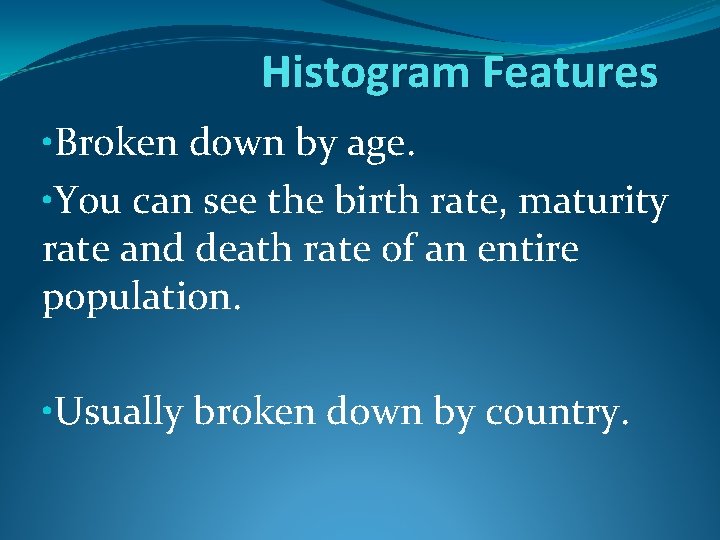 Histogram Features

•Broken down by age.

•You can see the birth rate, maturity rate and death rate of an entire population.

•Usually broken down by country.